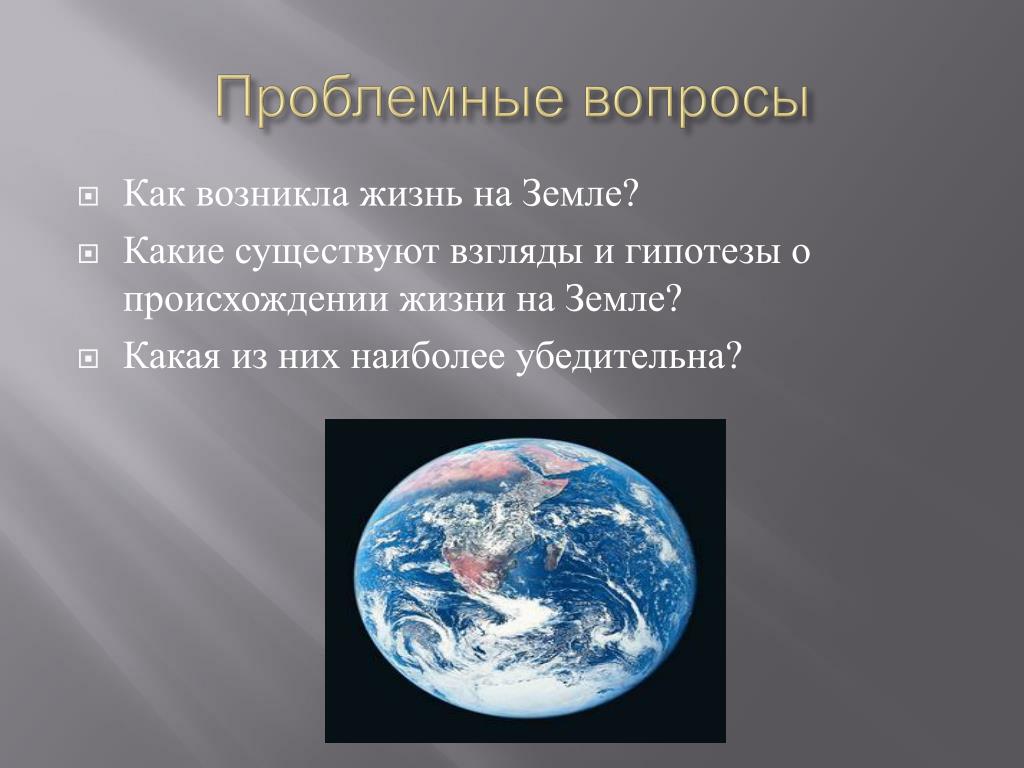 Проблемные вопросы

Как возникла жизнь на Земле?

Какие существуют взгляды и гипотезы о происхождении жизни на Земле?

Какая из них наиболее убедительна?